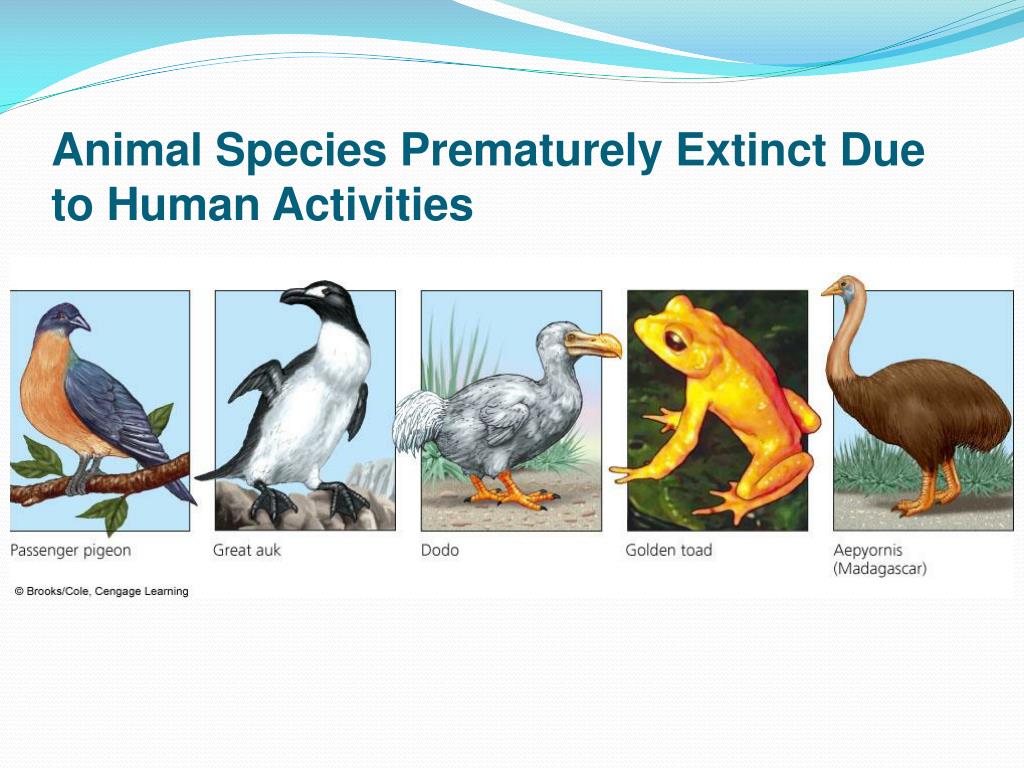 Animal Species Prematurely Extinct Due to Human Activities

Passenger pigeon

Great auk

Dodo

Golden toad

Aepyornis (Madagascar)

© Brooks/Cole, Cengage Learning